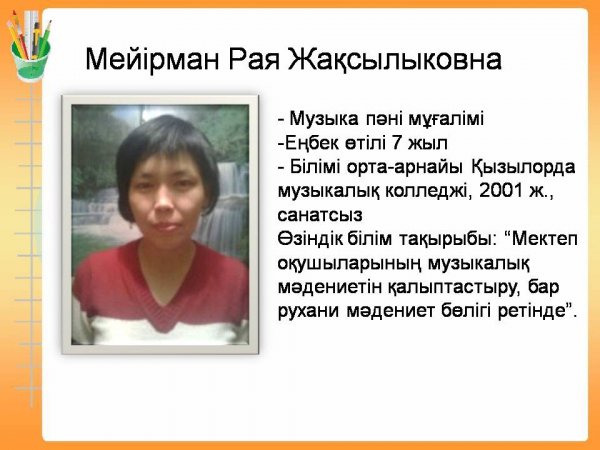 Мейірман Рая Жақсылыковна

- Музыка пәні мұғалімі
-Еңбек өтілі 7 жыл
- Білімі орта-арнайы Қызылорда музыкалық колледжі, 2001 ж., санатсыз
Өзіндік білім тақырыбы: “Мектеп оқушыларының музыкалық мәдениетін қалыптастыру, бар рухани мәдениет бөлігі ретінде”.